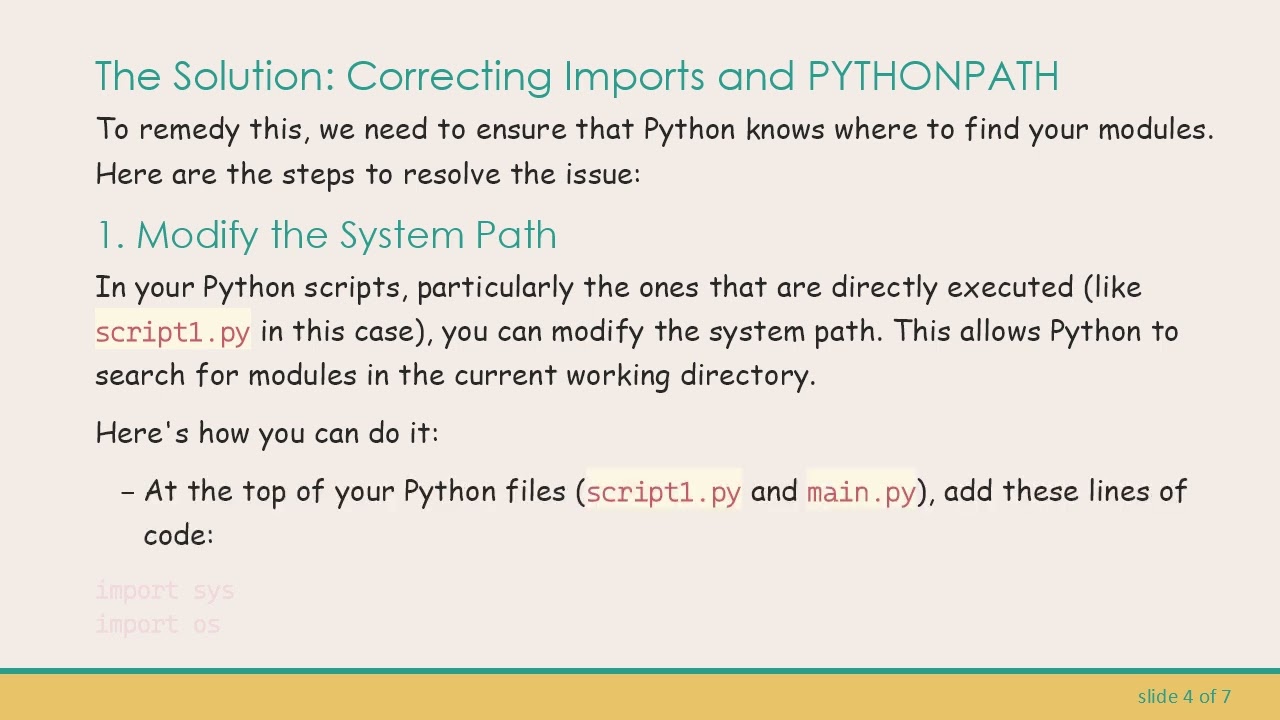 The Solution: Correcting Imports and PYTHONPATH

To remedy this, we need to ensure that Python knows where to find your modules. Here are the steps to resolve the issue:

1. Modify the System Path

In your Python scripts, particularly the ones that are directly executed (like script1.py in this case), you can modify the system path. This allows Python to search for modules in the current working directory.

Here's how you can do it:

– At the top of your Python files (script1.py and main.py), add these lines of code:

import sys
import os

slide 4 of 7